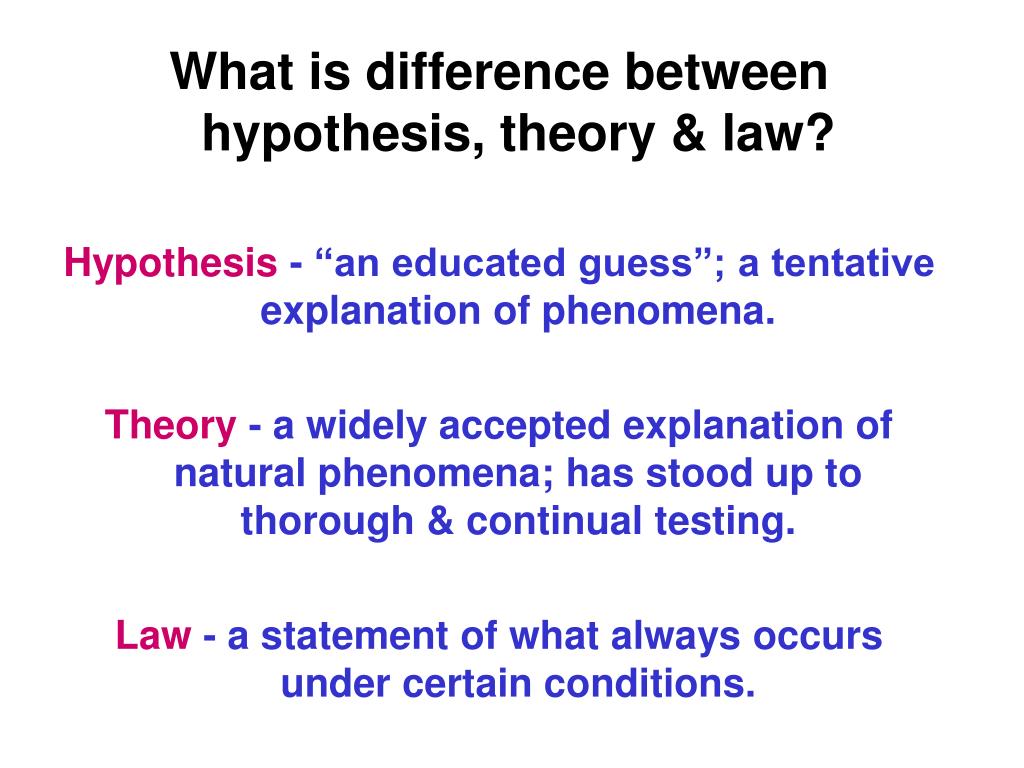 What is difference between hypothesis, theory & law?

Hypothesis - “an educated guess”; a tentative explanation of phenomena.

Theory - a widely accepted explanation of natural phenomena; has stood up to thorough & continual testing.

Law - a statement of what always occurs under certain conditions.